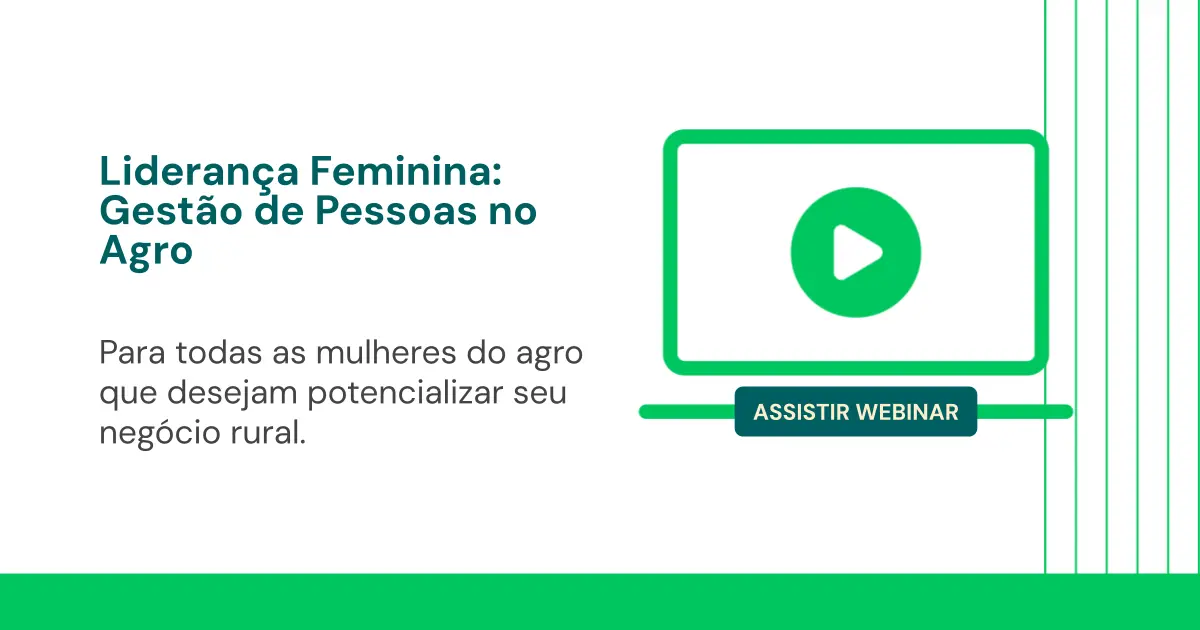 Liderança Feminina: Gestão de Pessoas no Agro

Para todas as mulheres do agro que desejam potencializar seu negócio rural.

ASSISTIR WEBINAR